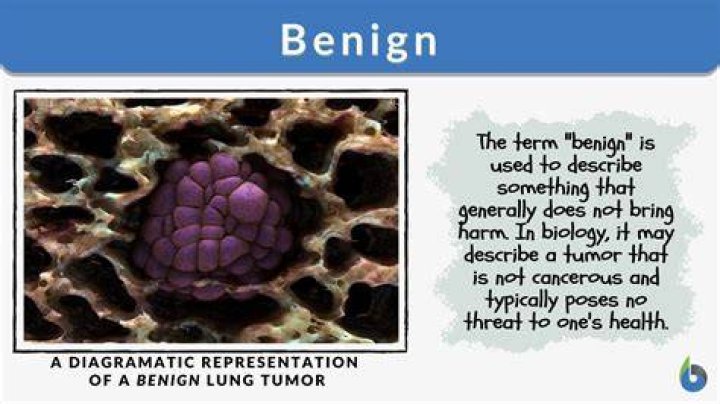 Benign

A DIAGRAMATIC REPRESENTATION OF A BENIGN LUNG TUMOR

The term "benign" is used to describe something that generally does not bring harm. In biology, it may describe a tumor that is not cancerous and typically poses no threat to one's health.